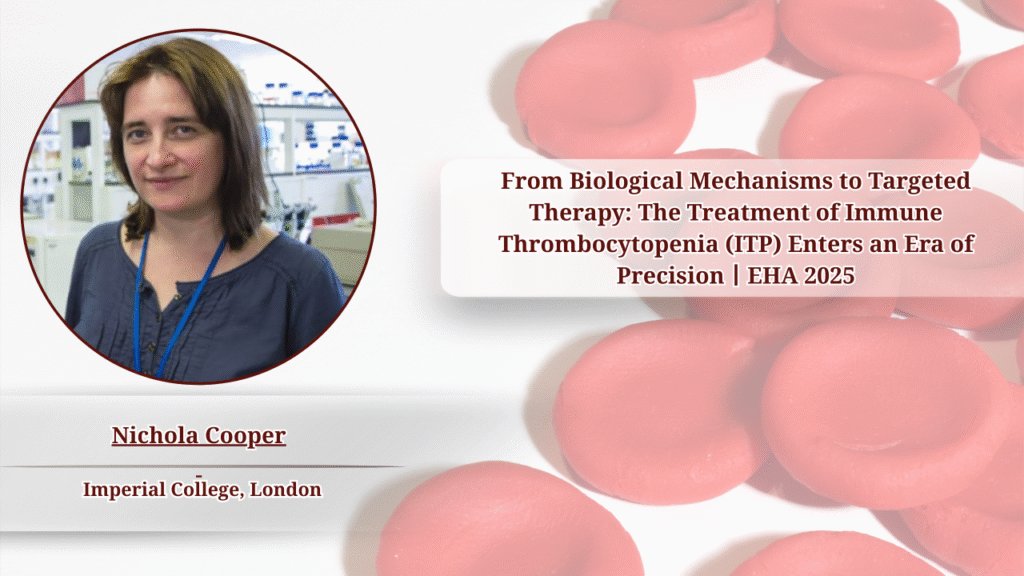 From Biological Mechanisms to Targeted Therapy: The Treatment of Immune Thrombocytopenia (ITP) Enters an Era of Precision | EHA 2025

Nichola Cooper

-

Imperial College, London